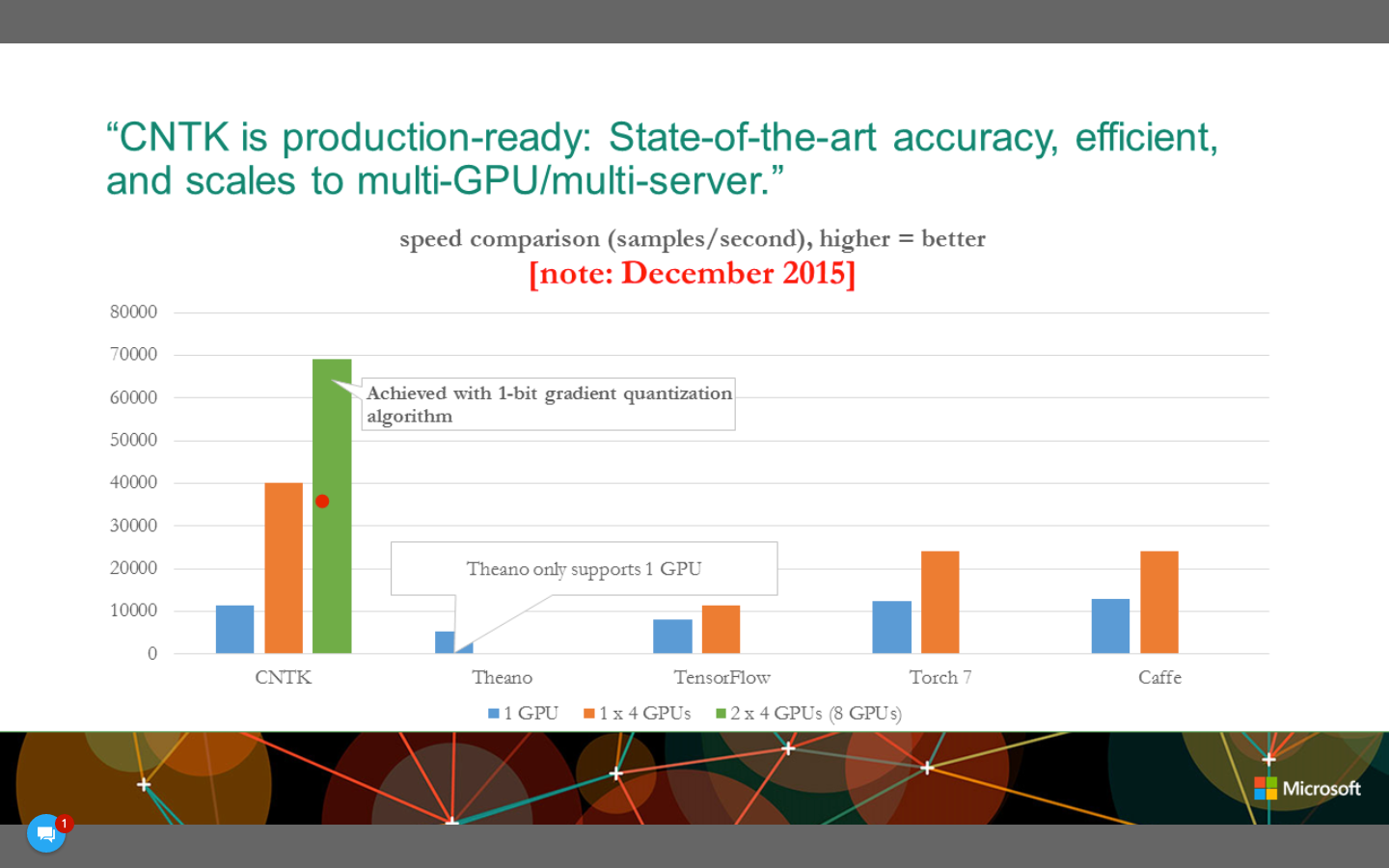 “CNTK is production-ready: State-of-the-art accuracy, efficient, and scales to multi-GPU/multi-server.”

speed comparison (samples/second), higher = better
[note: December 2015]

80000
70000
60000
50000
40000
30000
20000
10000
0

Achieved with 1-bit gradient quantization algorithm

Theano only supports 1 GPU

CNTK
Theano
TensorFlow
Torch 7
Caffe

1 GPU
1 x 4 GPUs
2 x 4 GPUs (8 GPUs)

Microsoft

1